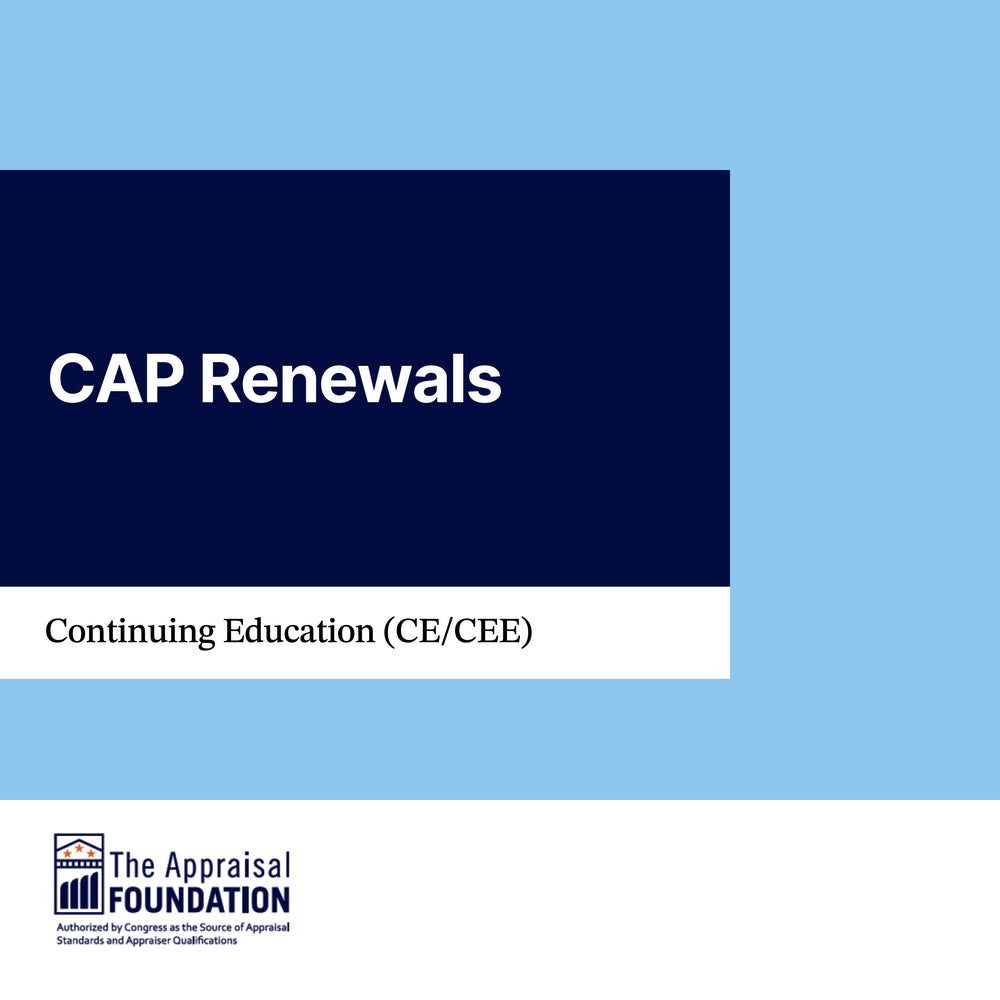 CAP Renewals

Continuing Education (CE/CEE)

The Appraisal FOUNDATION

Authorized by Congress as the Source of Appraisal Standards and Appraiser Qualifications